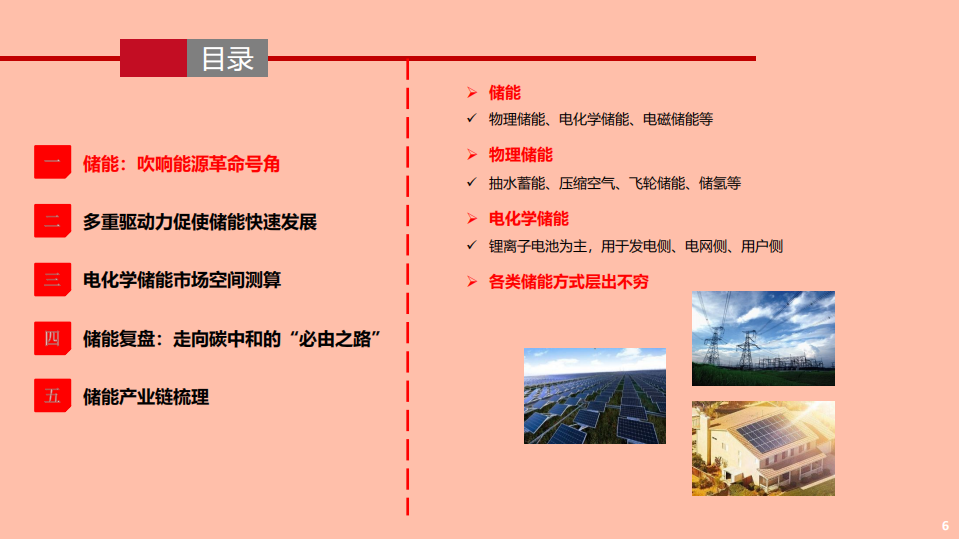 目录

一 储能：吹响能源革命号角

二 多重驱动力促使储能快速发展

三 电化学储能市场空间测算

四 储能复盘：走向碳中和的“必由之路”

五 储能产业链梳理

➢ 储能
✓ 物理储能、电化学储能、电磁储能等

➢ 物理储能
✓ 抽水蓄能、压缩空气、飞轮储能、储氢等

➢ 电化学储能
✓ 锂离子电池为主，用于发电侧、电网侧、用户侧

➢ 各类储能方式层出不穷

6